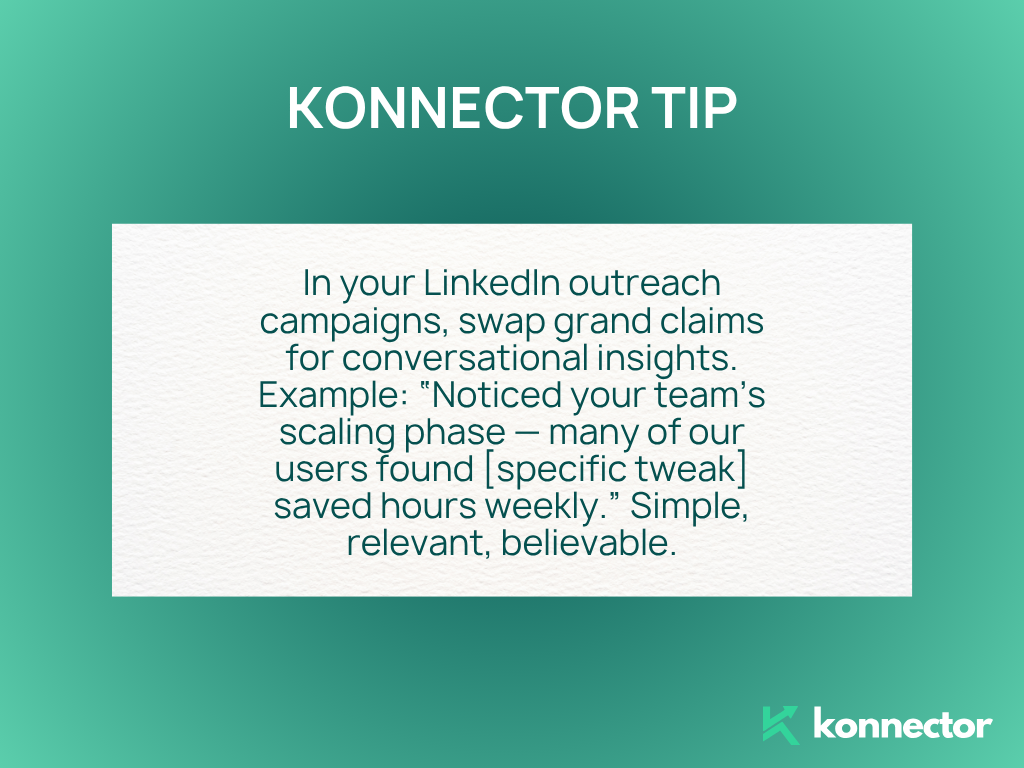 KONNECTOR TIP

In your LinkedIn outreach campaigns, swap grand claims for conversational insights. Example: "Noticed your team's scaling phase — many of our users found [specific tweak] saved hours weekly." Simple, relevant, believable.

konnector